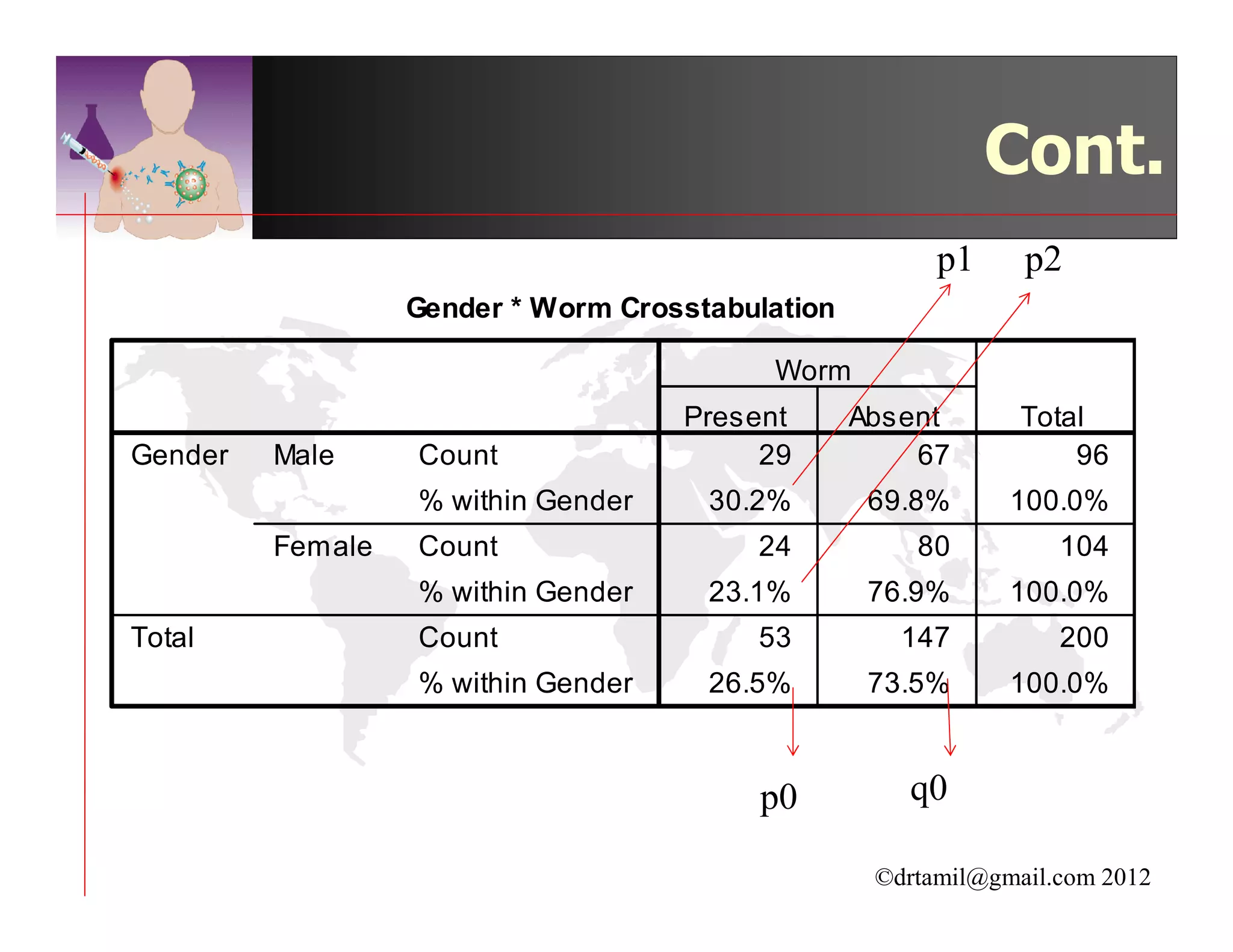 Cont.

p1 p2

Gender * Worm Crosstabulation

| | | | Worm Present | Worm Absent | Total |
|---|---|---|---|---|---|
| Gender | Male | Count | 29 | 67 | 96 |
| | | % within Gender | 30.2% | 69.8% | 100.0% |
| | Female | Count | 24 | 80 | 104 |
| | | % within Gender | 23.1% | 76.9% | 100.0% |
| Total | | Count | 53 | 147 | 200 |
| | | % within Gender | 26.5% | 73.5% | 100.0% |

p0 q0

©drtamil@gmail.com 2012